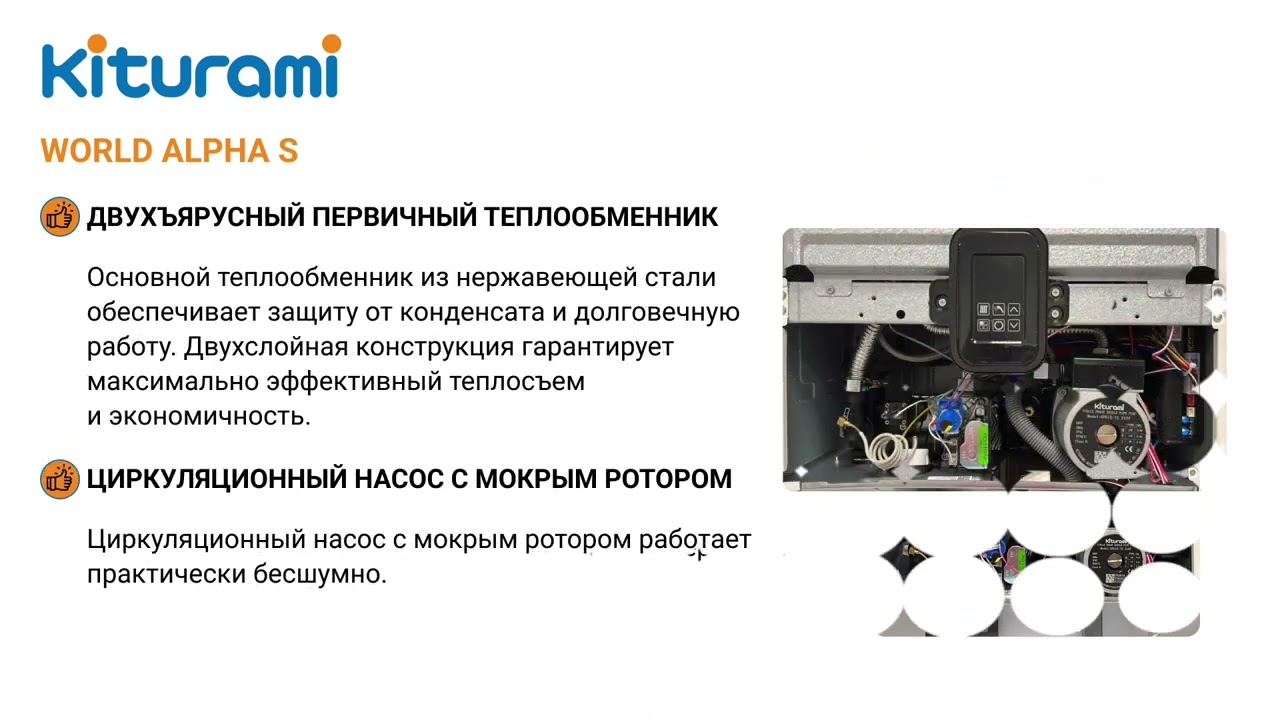 Kiturami

WORLD ALPHA S

ДВУХЪЯРУСНЫЙ ПЕРВИЧНЫЙ ТЕПЛООБМЕННИК

Основной теплообменник из нержавеющей стали обеспечивает защиту от конденсата и долговечную работу. Двухслойная конструкция гарантирует максимально эффективный теплосъем и экономичность.

ЦИРКУЛЯЦИОННЫЙ НАСОС С МОКРЫМ РОТОРОМ

Циркуляционный насос с мокрым ротором работает практически бесшумно.

Kiturami